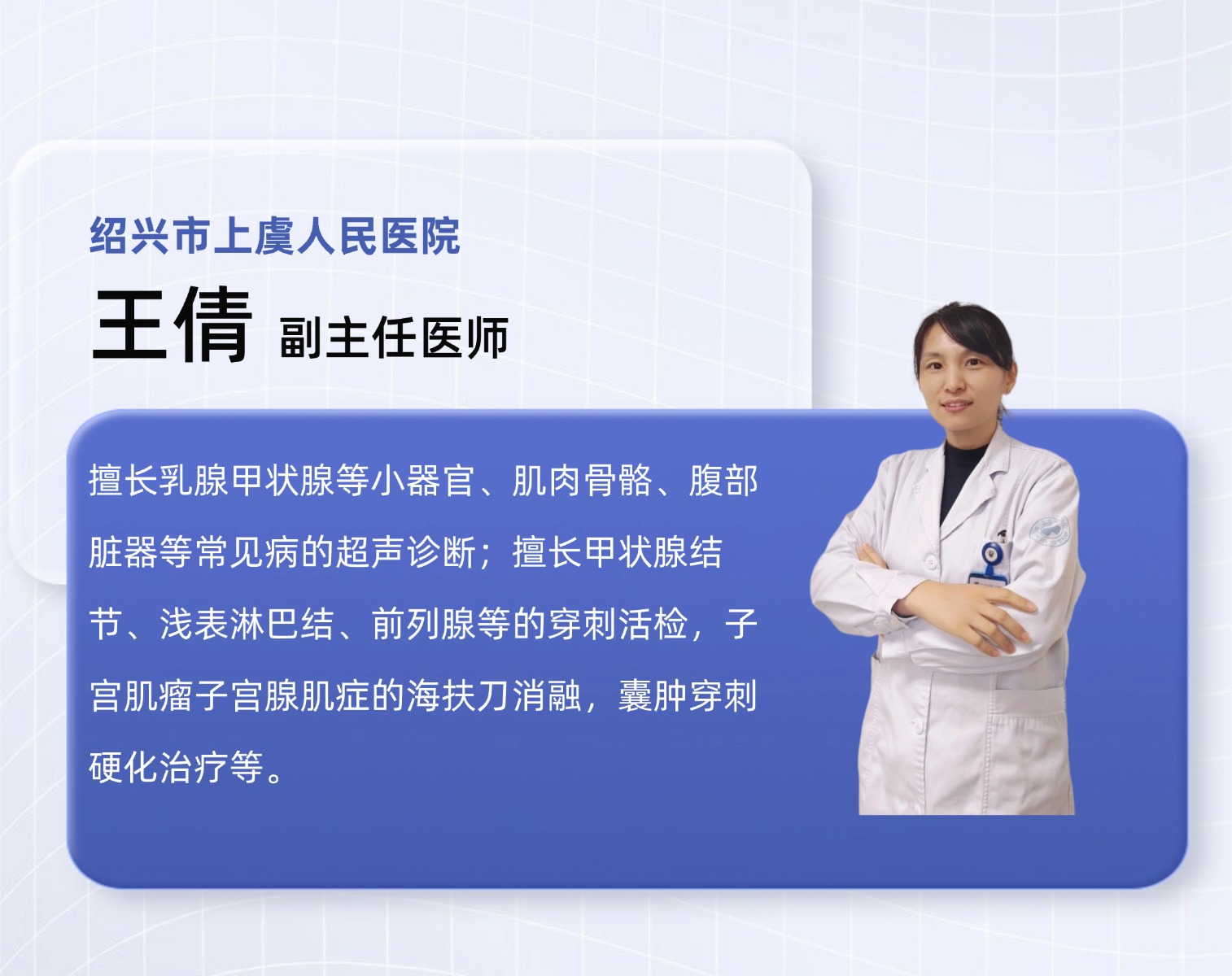 绍兴市上虞人民医院

王倩 副主任医师

擅长乳腺甲状腺等小器官、肌肉骨骼、腹部脏器等常见病的超声诊断；擅长甲状腺结节、浅表淋巴结、前列腺等的穿刺活检，子宫肌瘤子宫腺肌症的海扶刀消融，囊肿穿刺硬化治疗等。